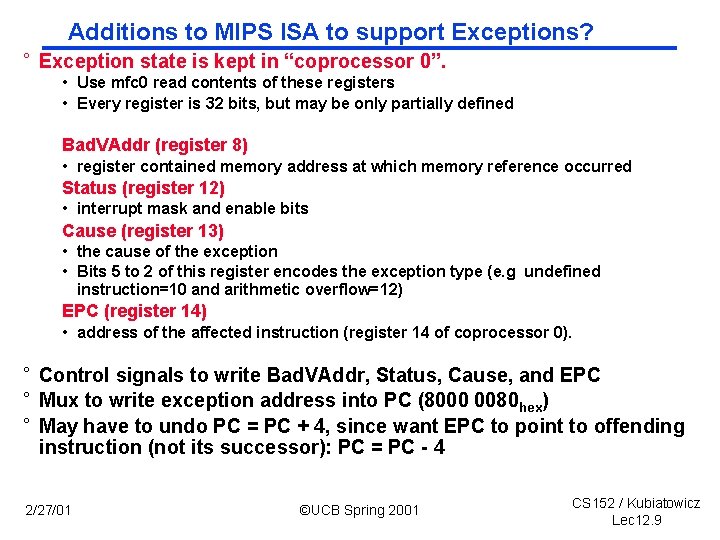 Additions to MIPS ISA to support Exceptions?

° Exception state is kept in “coprocessor 0”.
• Use mfc0 read contents of these registers
• Every register is 32 bits, but may be only partially defined

BadVAddr (register 8)
• register contained memory address at which memory reference occurred
Status (register 12)
• interrupt mask and enable bits
Cause (register 13)
• the cause of the exception
• Bits 5 to 2 of this register encodes the exception type (e.g undefined instruction=10 and arithmetic overflow=12)
EPC (register 14)
• address of the affected instruction (register 14 of coprocessor 0).

° Control signals to write BadVAddr, Status, Cause, and EPC
° Mux to write exception address into PC (8000 0080$_{hex}$)
° May have to undo PC = PC + 4, since want EPC to point to offending instruction (not its successor): PC = PC - 4

2/27/01

©UCB Spring 2001

CS152 / Kubiatowicz
Lec12.9